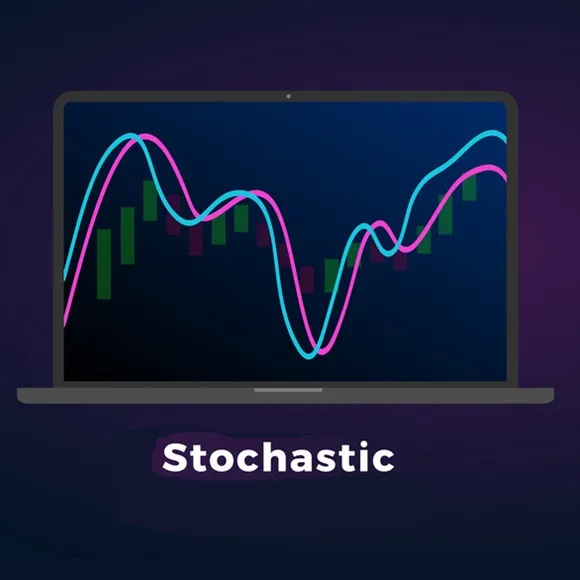 Stochastic